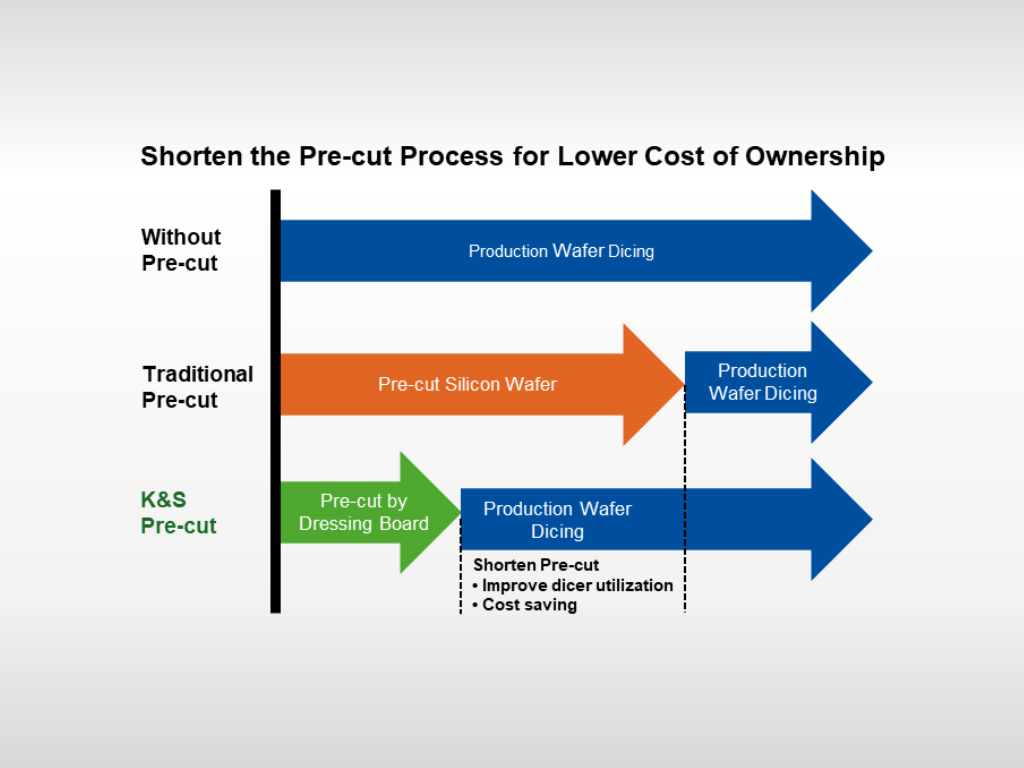 Shorten the Pre-cut Process for Lower Cost of Ownership

Without Pre-cut

Production Wafer Dicing

Traditional Pre-cut

Pre-cut Silicon Wafer

Production Wafer Dicing

K&S Pre-cut

Pre-cut by Dressing Board

Production Wafer Dicing

Shorten Pre-cut
• Improve dicer utilization
• Cost saving